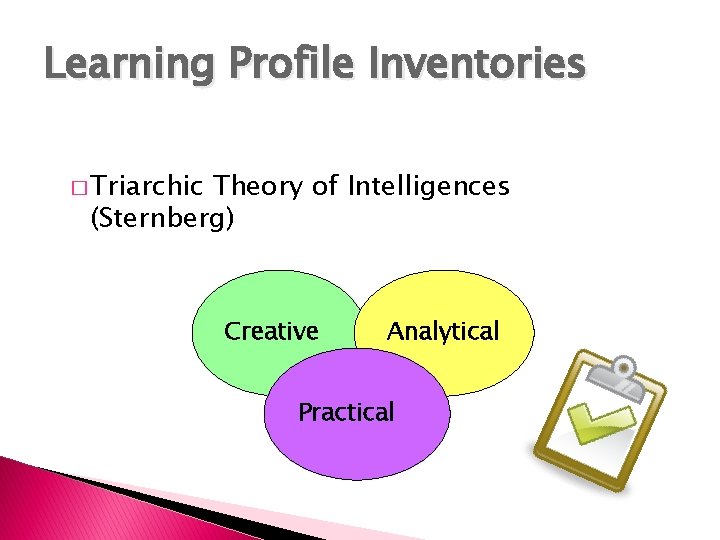 Learning Profile Inventories

□ Triarchic Theory of Intelligences (Sternberg)

Creative

Analytical

Practical